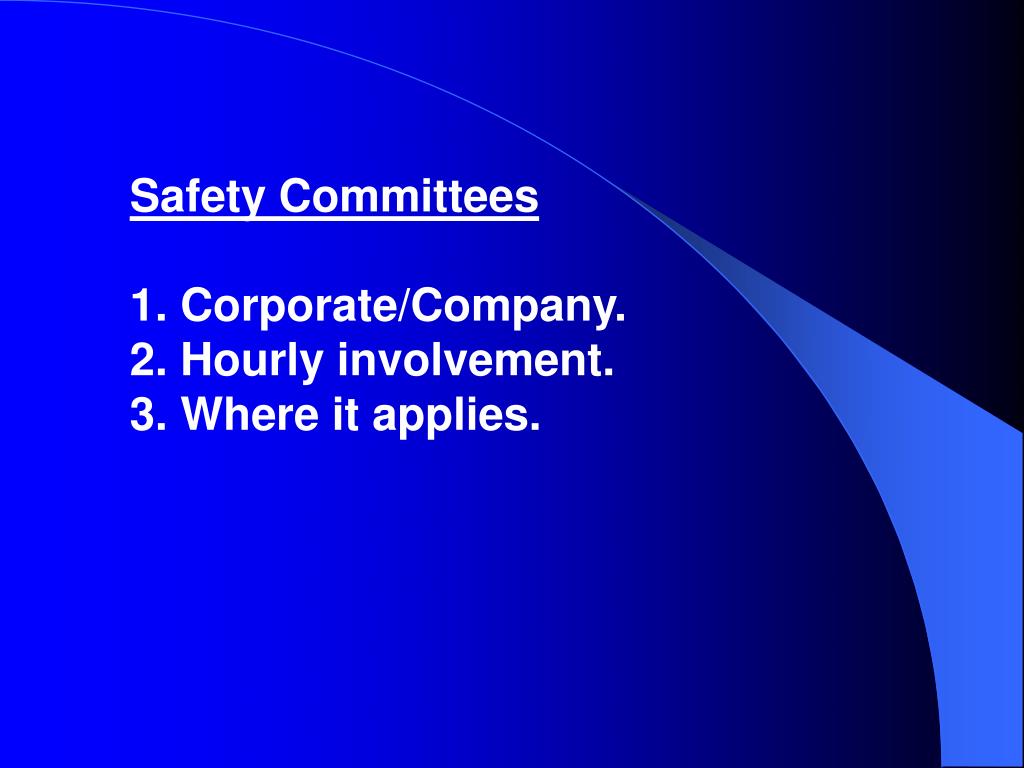 Safety Committees

1. Corporate/Company.
2. Hourly involvement.
3. Where it applies.